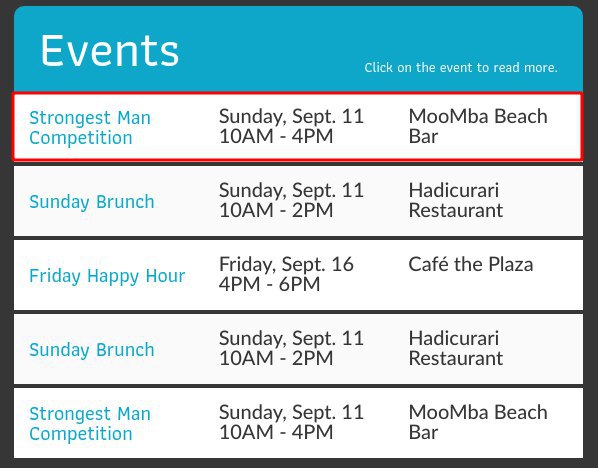 Events

Click on the event to read more.

| | | |
|---|---|---|
| Strongest Man Competition | Sunday, Sept. 11 10AM - 4PM | MooMba Beach Bar |
| Sunday Brunch | Sunday, Sept. 11 10AM - 2PM | Hadicurari Restaurant |
| Friday Happy Hour | Friday, Sept. 16 4PM - 6PM | Café the Plaza |
| Sunday Brunch | Sunday, Sept. 11 10AM - 2PM | Hadicurari Restaurant |
| Strongest Man Competition | Sunday, Sept. 11 10AM - 4PM | MooMba Beach Bar |